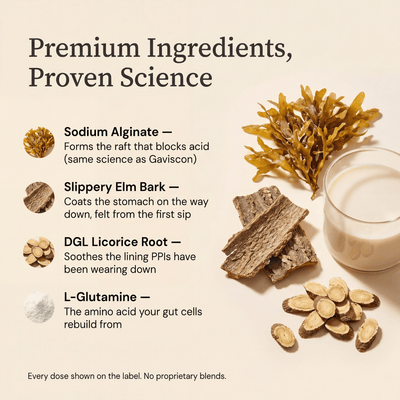 Premium Ingredients, Proven Science

Sodium Alginate —
Forms the raft that blocks acid (same science as Gaviscon)

Slippery Elm Bark —
Coats the stomach on the way down, felt from the first sip

DGL Licorice Root —
Soothes the lining PPIs have been wearing down

L-Glutamine —
The amino acid your gut cells rebuild from

Every dose shown on the label. No proprietary blends.